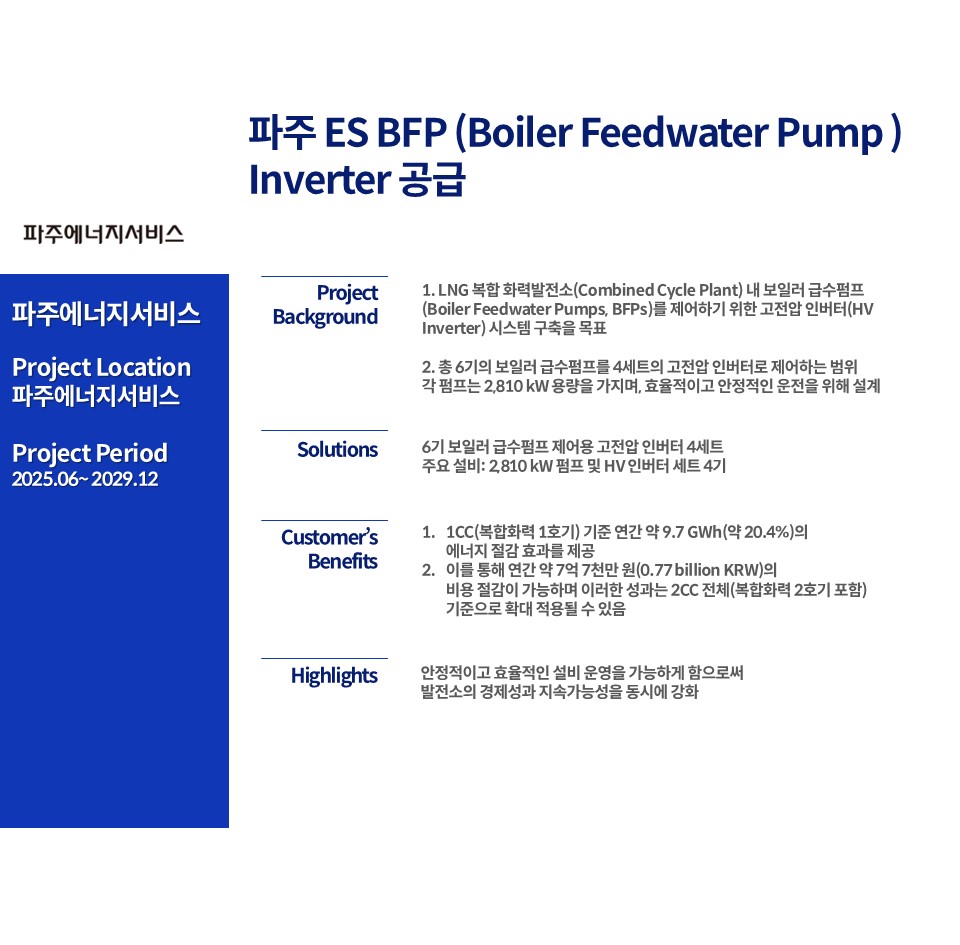 파주 ES BFP (Boiler Feedwater Pump ) Inverter 공급

파주에너지서비스

파주에너지서비스

Project Location
파주에너지서비스

Project Period
2025.06~ 2029.12

Project Background

1. LNG 복합 화력발전소(Combined Cycle Plant) 내 보일러 급수펌프 (Boiler Feedwater Pumps, BFPs)를 제어하기 위한 고전압 인버터(HV Inverter) 시스템 구축을 목표

2. 총 6기의 보일러 급수펌프를 4세트의 고전압 인버터로 제어하는 범위 각 펌프는 2,810 kW 용량을 가지며, 효율적이고 안정적인 운전을 위해 설계

Solutions

6기 보일러 급수펌프 제어용 고전압 인버터 4세트
주요 설비: 2,810 kW 펌프 및 HV 인버터 세트 4기

Customer's Benefits

1. 1CC(복합화력 1호기) 기준 연간 약 9.7 GWh(약 20.4%)의 에너지 절감 효과를 제공
2. 이를 통해 연간 약 7억 7천만 원(0.77 billion KRW)의 비용 절감이 가능하며 이러한 성과는 2CC 전체(복합화력 2호기 포함) 기준으로 확대 적용될 수 있음

Highlights

안정적이고 효율적인 설비 운영을 가능하게 함으로써 발전소의 경제성과 지속가능성을 동시에 강화